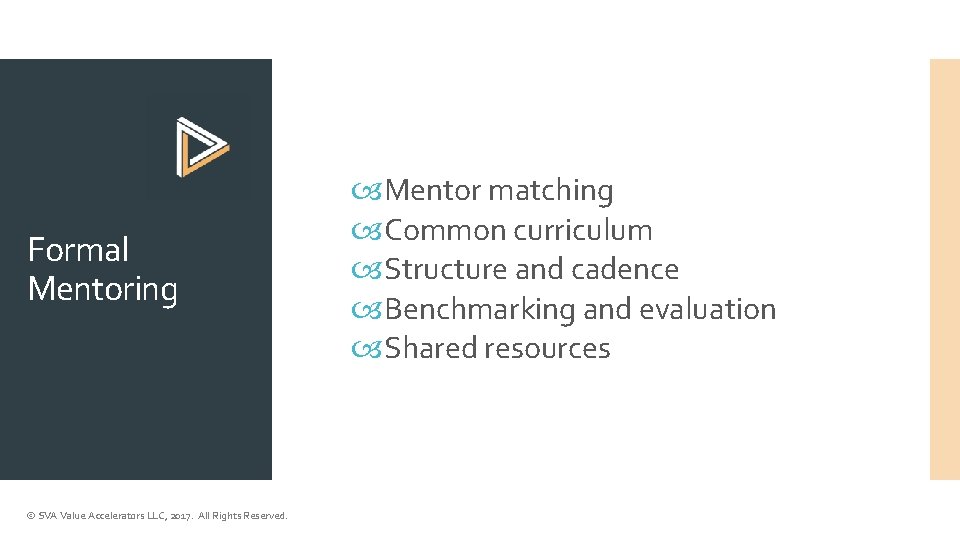 Formal Mentoring

Mentor matching
Common curriculum
Structure and cadence
Benchmarking and evaluation
Shared resources

© SVA Value Accelerators LLC, 2017. All Rights Reserved.